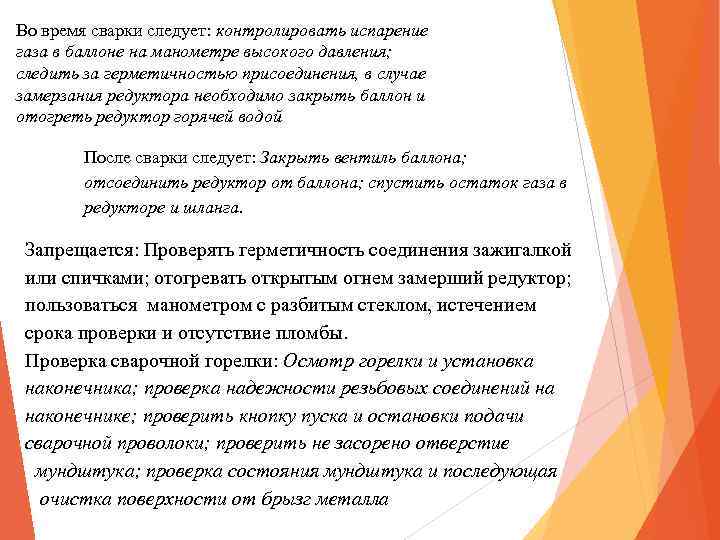 Во время сварки следует: контролировать испарение газа в баллоне на манометре высокого давления; следить за герметичностью присоединения, в случае замерзания редуктора необходимо закрыть баллон и отогреть редуктор горячей водой

После сварки следует: Закрыть вентиль баллона; отсоединить редуктор от баллона; спустить остаток газа в редукторе и шланга.

Запрещается: Проверять герметичность соединения зажигалкой или спичками; отогревать открытым огнем замерший редуктор; пользоваться манометром с разбитым стеклом, истечением срока проверки и отсутствие пломбы.
Проверка сварочной горелки: Осмотр горелки и установка наконечника; проверка надежности резьбовых соединений на наконечнике; проверить кнопку пуска и остановки подачи сварочной проволоки; проверить не засорено отверстие мундштука; проверка состояния мундштука и последующая очистка поверхности от брызг металла